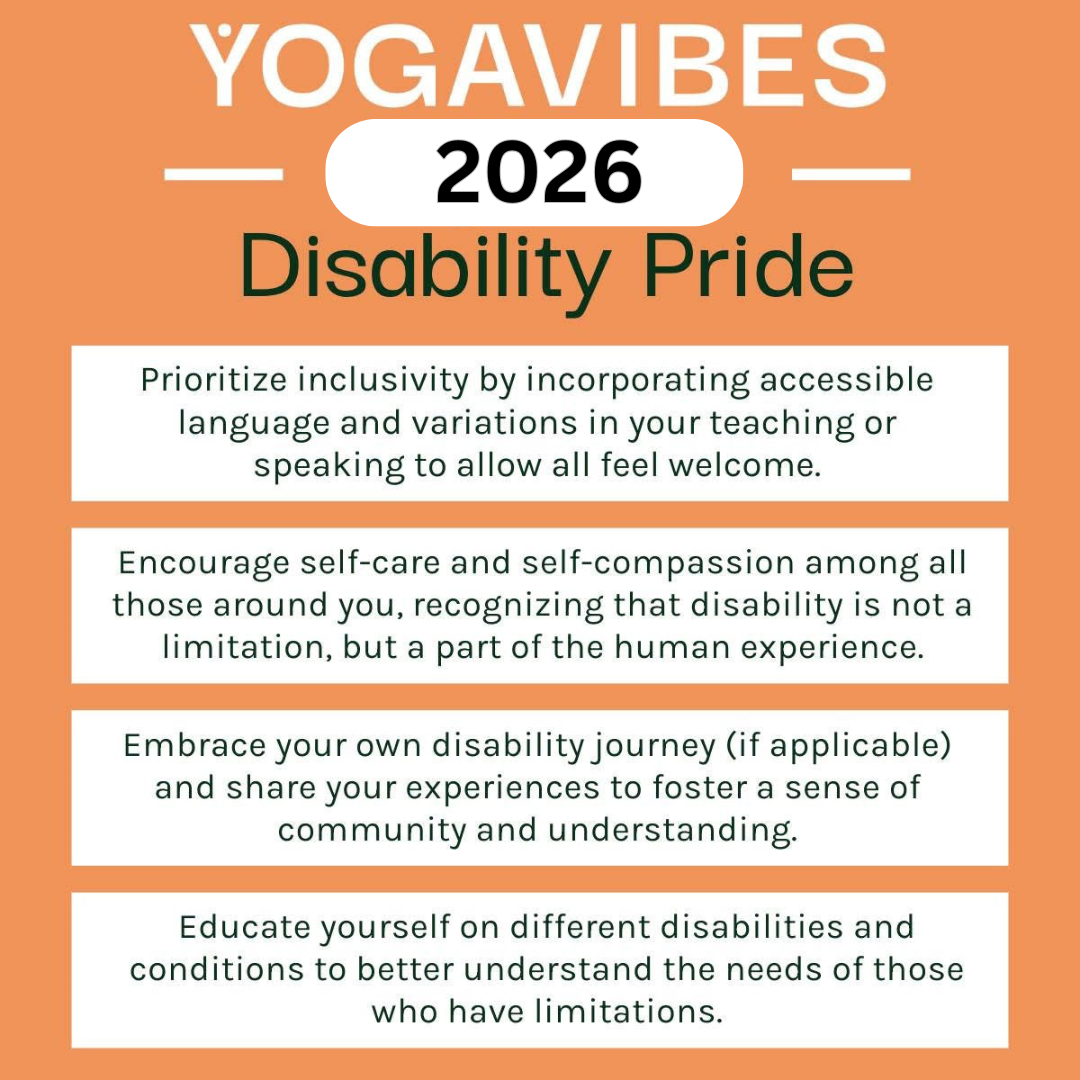 YOGAVIBES

2026

Disability Pride

Prioritize inclusivity by incorporating accessible language and variations in your teaching or speaking to allow all feel welcome.

Encourage self-care and self-compassion among all those around you, recognizing that disability is not a limitation, but a part of the human experience.

Embrace your own disability journey (if applicable) and share your experiences to foster a sense of community and understanding.

Educate yourself on different disabilities and conditions to better understand the needs of those who have limitations.